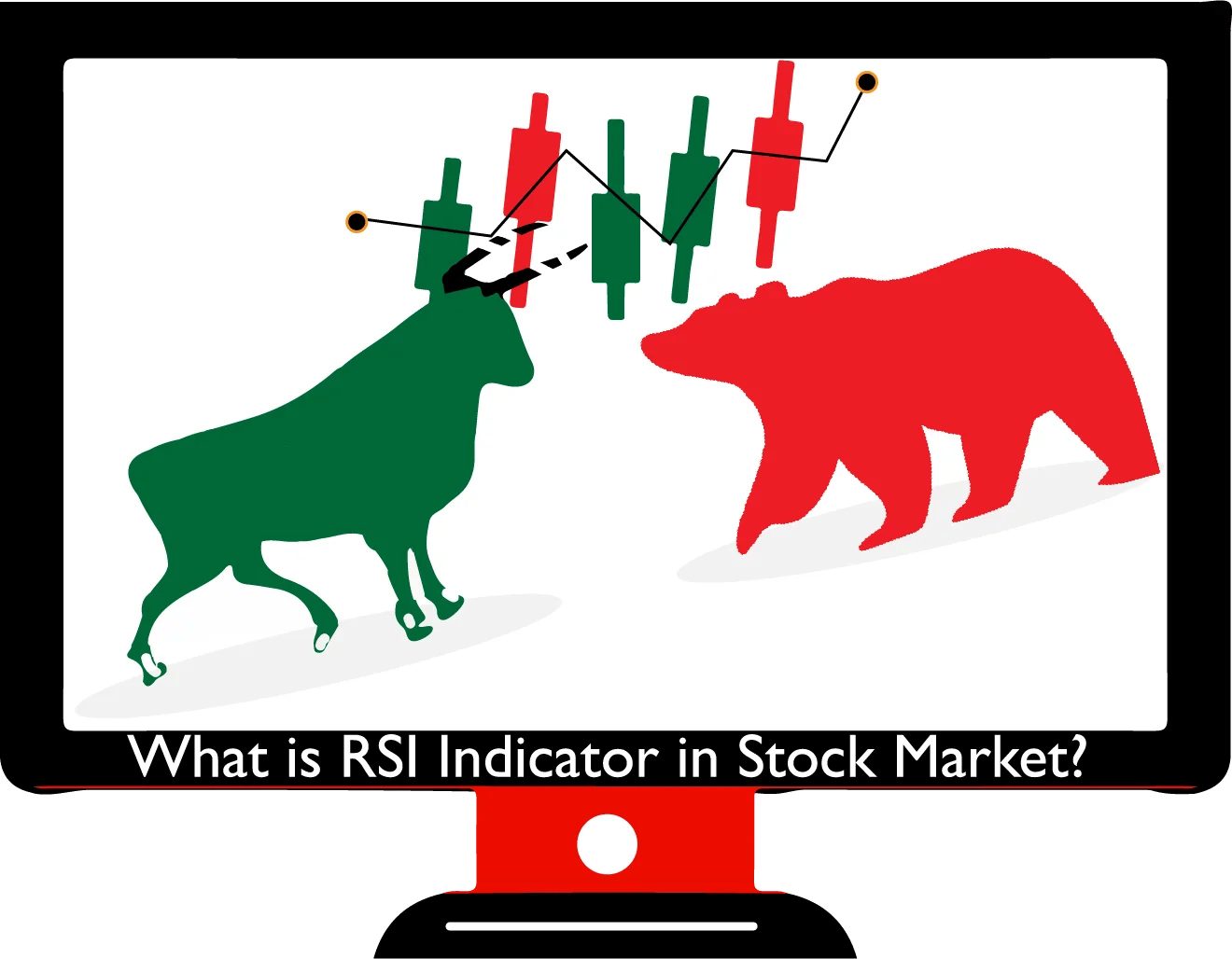 What is RSI Indicator in Stock Market?